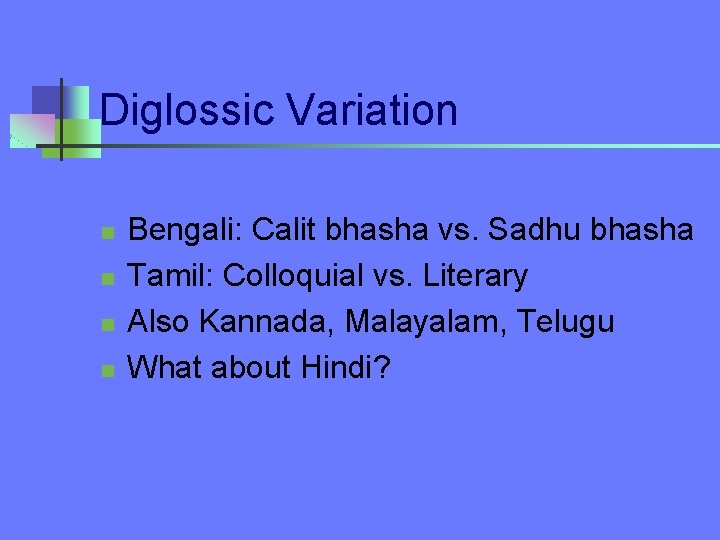 Diglossic Variation

- Bengali: Calit bhasha vs. Sadhu bhasha
- Tamil: Colloquial vs. Literary
- Also Kannada, Malayalam, Telugu
- What about Hindi?